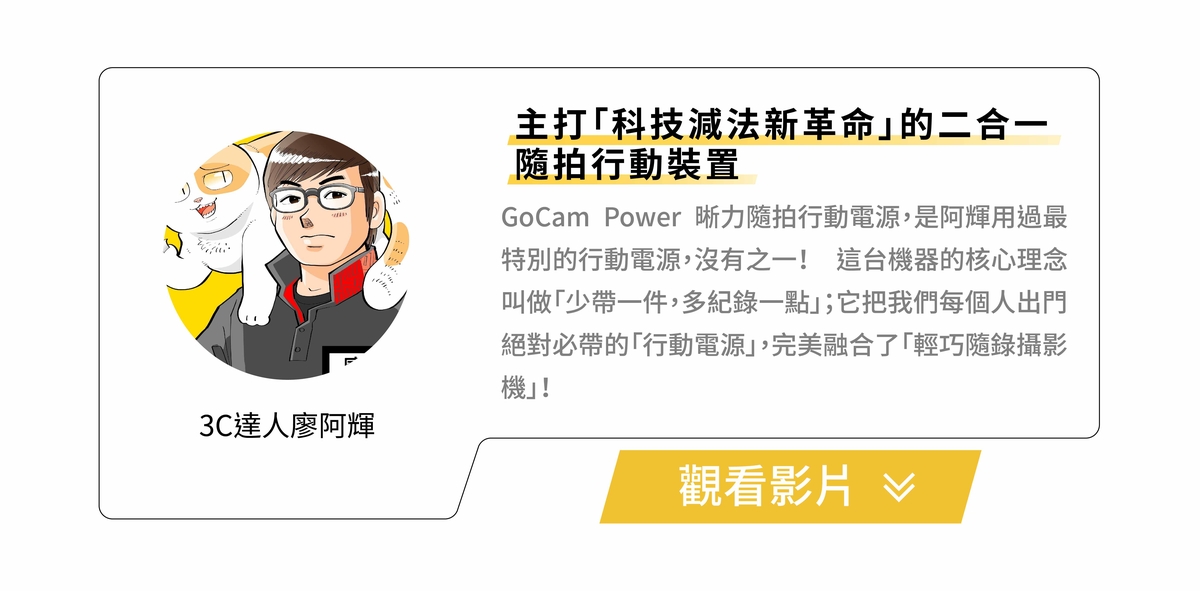 3C達人廖阿輝

主打「科技減法新革命」的二合一隨拍行動裝置

GoCam Power 晰力隨拍行動電源，是阿輝用過最特別的行動電源，沒有之一！ 這台機器的核心理念叫做「少帶一件，多紀錄一點」；它把我們每個人出門絕對必帶的「行動電源」，完美融合了「輕巧隨錄攝影機」！

觀看影片